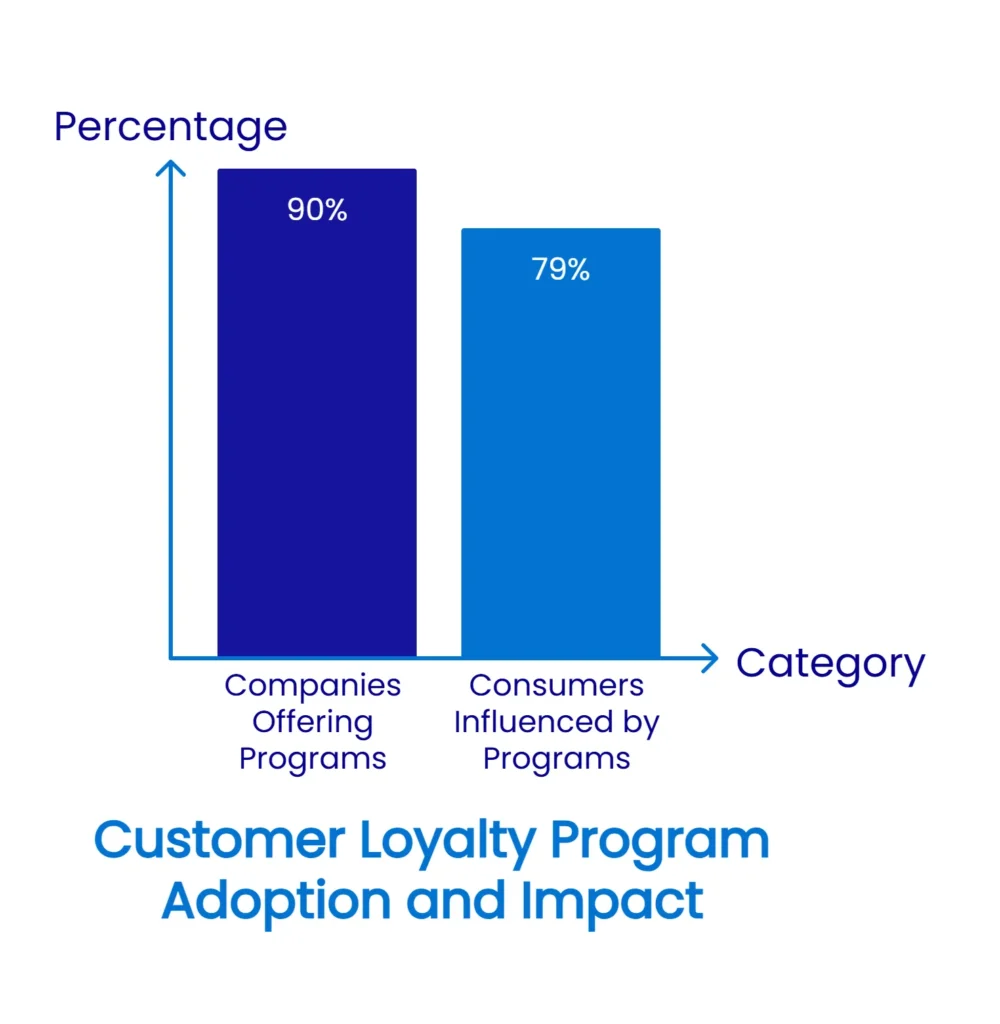 Percentage

90%

79%

Category

Companies Offering Programs

Consumers Influenced by Programs

Customer Loyalty Program Adoption and Impact